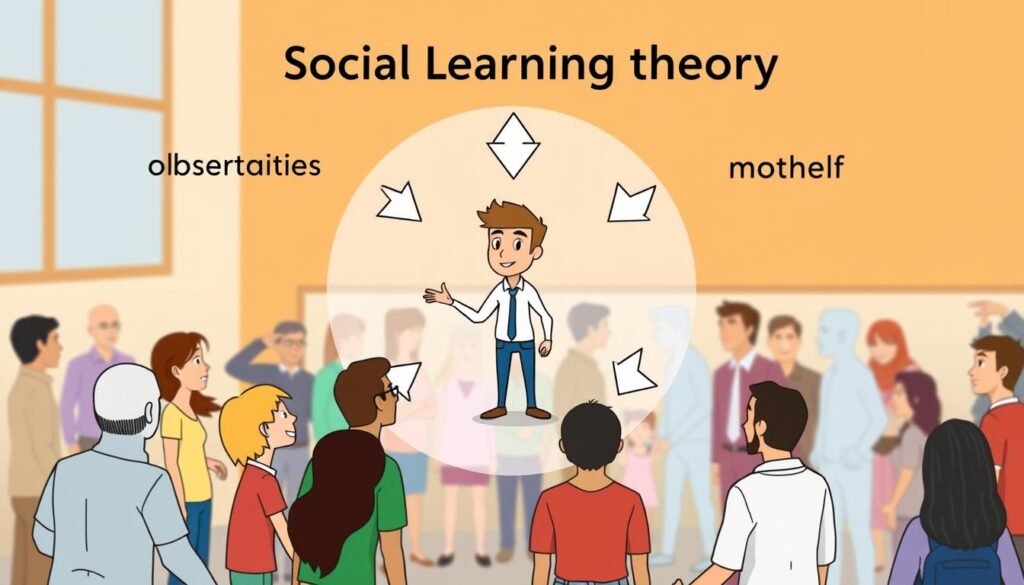 Social Learning theory

olbsertaities

mothelf